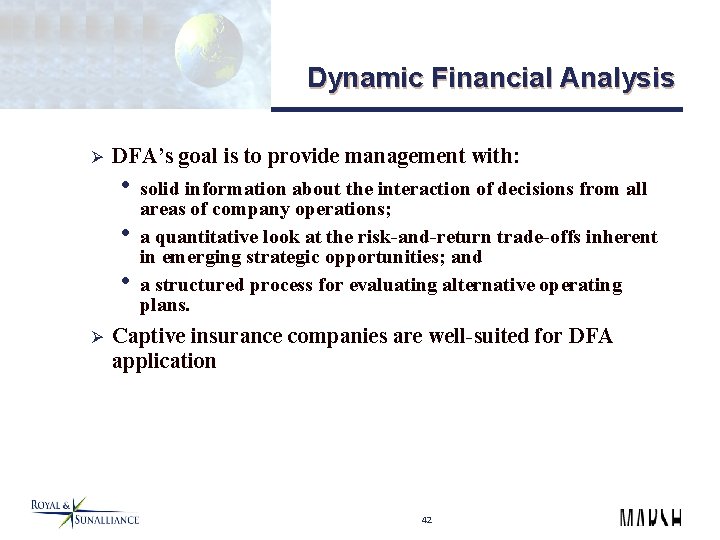 Dynamic Financial Analysis

➢ DFA's goal is to provide management with:

• solid information about the interaction of decisions from all areas of company operations;

• a quantitative look at the risk-and-return trade-offs inherent in emerging strategic opportunities; and

• a structured process for evaluating alternative operating plans.

➢ Captive insurance companies are well-suited for DFA application

ROYAL & SUNALLIANCE

42

MARSH